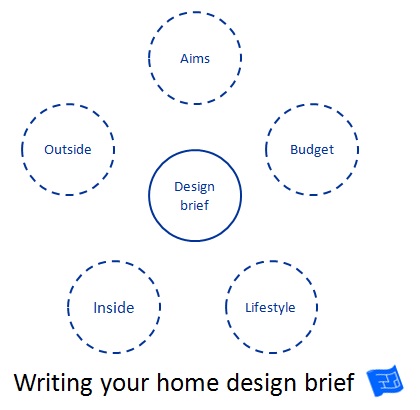 Aims

Outside

Budget

Design brief

Inside

Lifestyle

Writing your home design brief